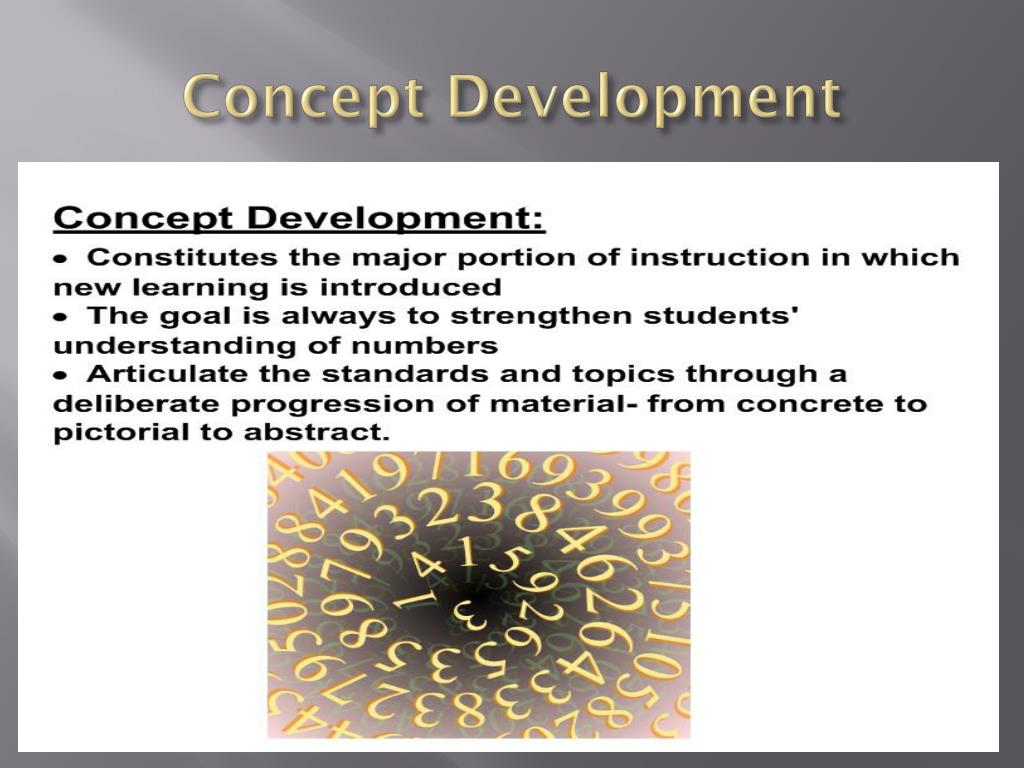 Concept Development

Concept Development:

• Constitutes the major portion of instruction in which new learning is introduced
• The goal is always to strengthen students' understanding of numbers
• Articulate the standards and topics through a deliberate progression of material- from concrete to pictorial to abstract.